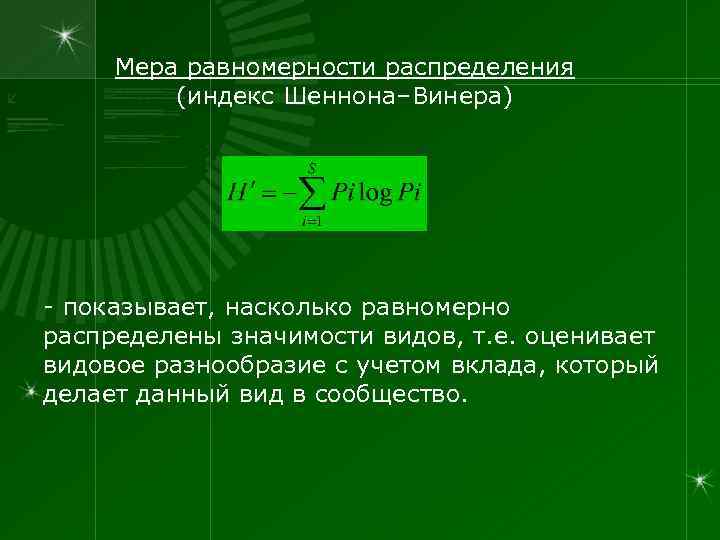 Мера равномерности распределения (индекс Шеннона–Винера)

$H' = -\sum_{i=1}^{S} Pi \log Pi$

- показывает, насколько равномерно распределены значимости видов, т.е. оценивает видовое разнообразие с учетом вклада, который делает данный вид в сообщество.